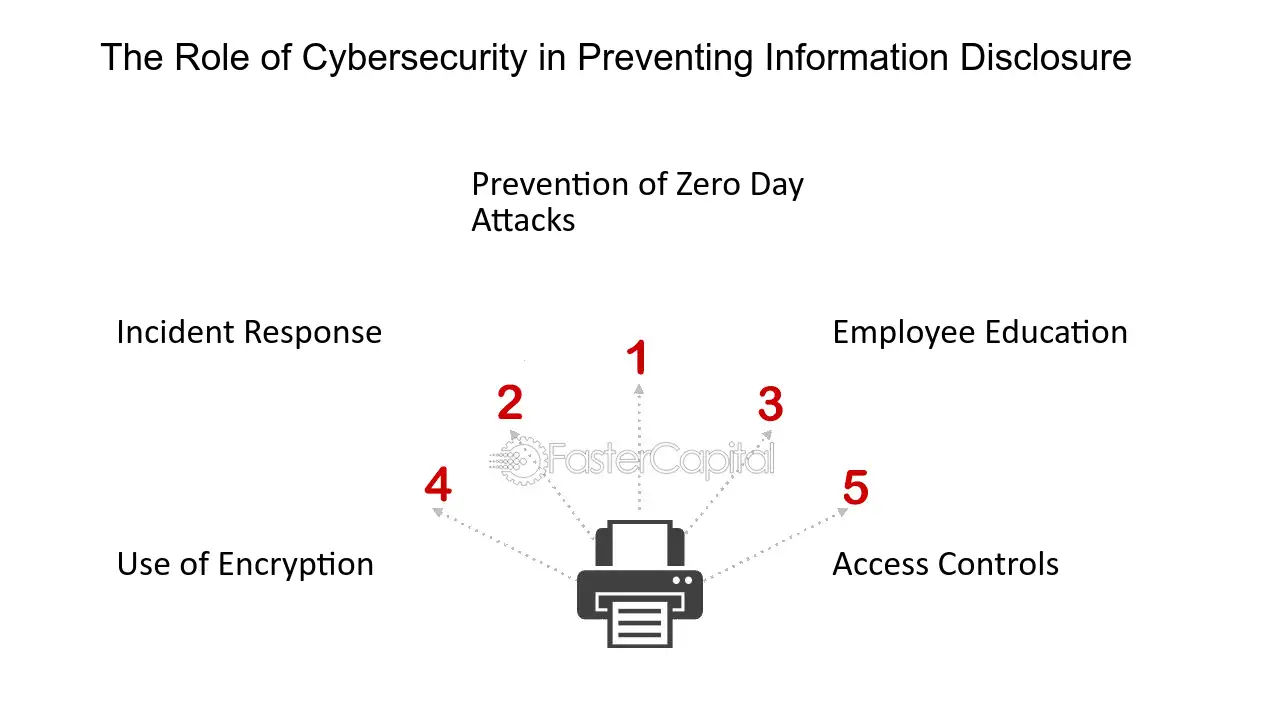 The Role of Cybersecurity in Preventing Information Disclosure

Prevention of Zero Day Attacks

Incident Response

Employee Education

1

2

3

4

5

Use of Encryption

Access Controls

FasterCapital